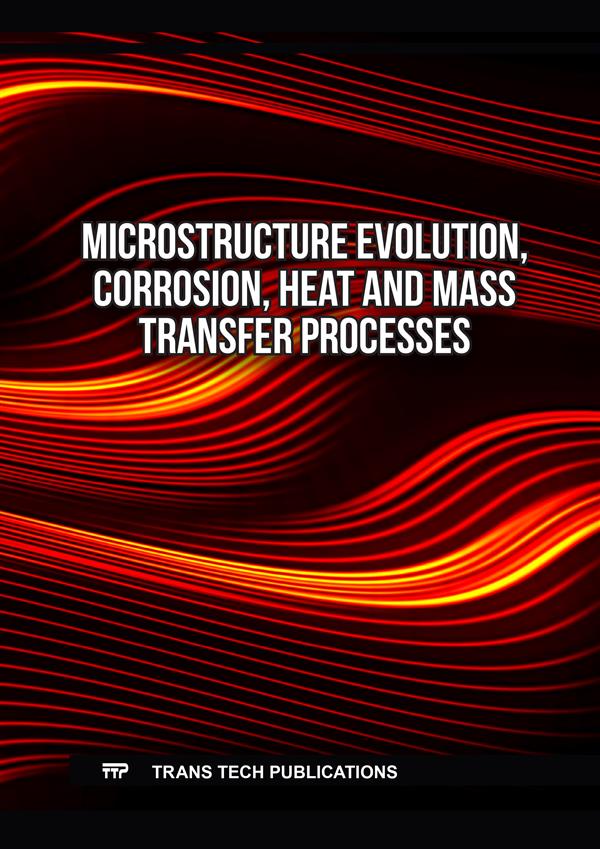 MICROSTRUCTURE EVOLUTION, CORROSION, HEAT AND MASS TRANSFER PROCESSES

TTP TRANS TECH PUBLICATIONS